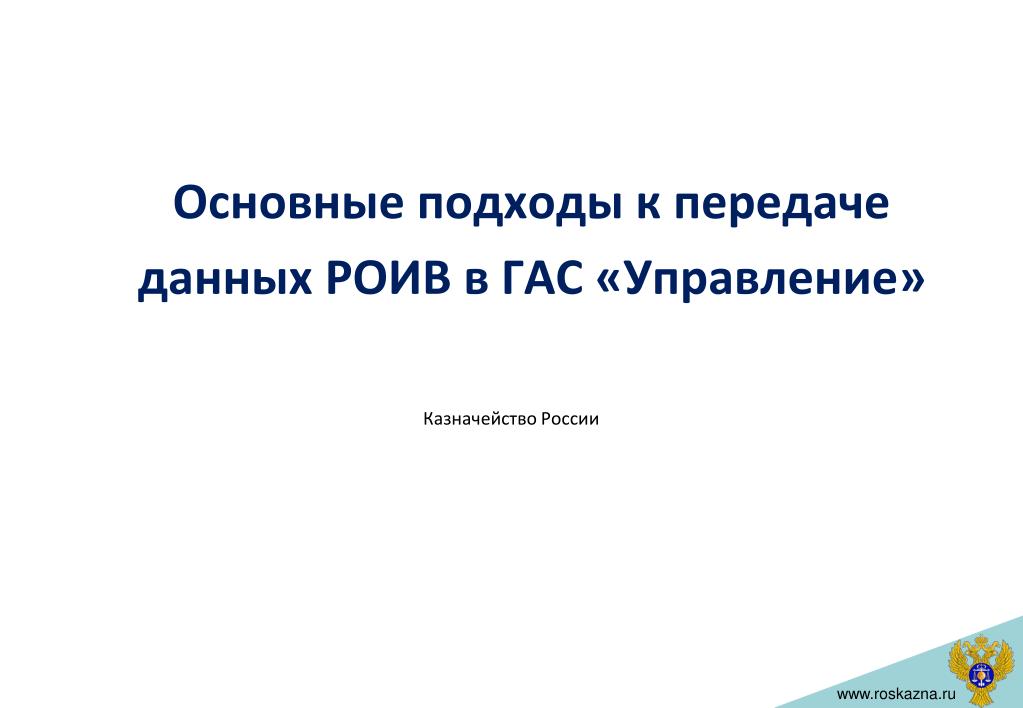 Основные подходы к передаче данных РОИВ в ГАС «Управление»

Казначейство России

www.roskazna.ru